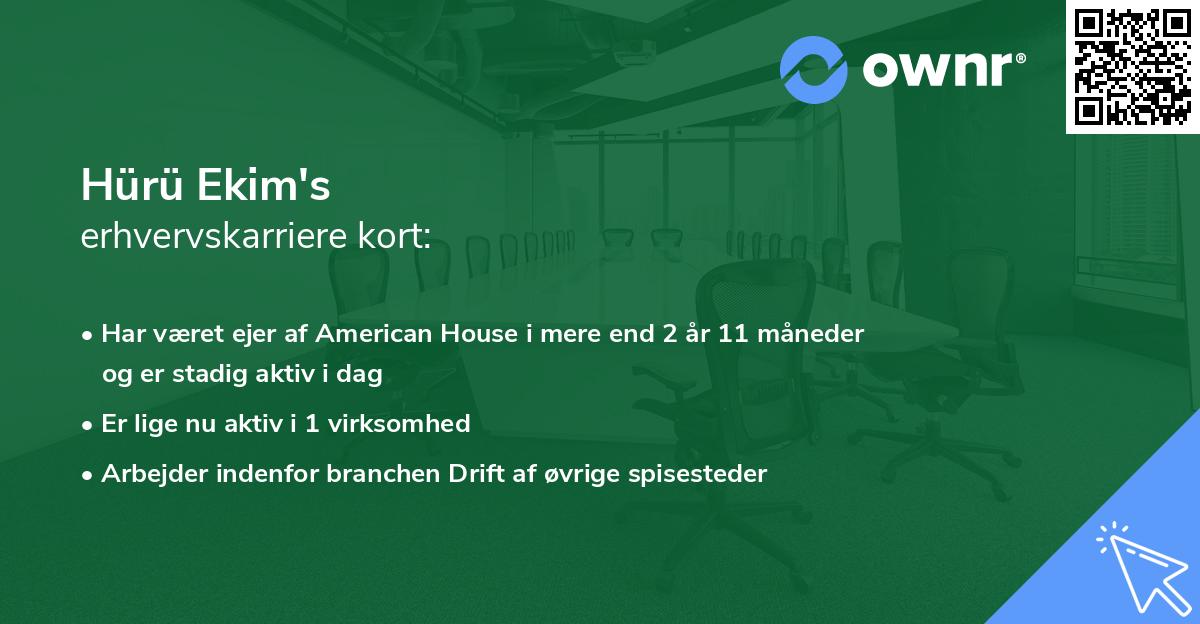 ownr®

Hürü Ekim's
erhvervskarriere kort:

• Har været ejer af American House i mere end 2 år 11 måneder og er stadig aktiv i dag
• Er lige nu aktiv i 1 virksomhed
• Arbejder indenfor branchen Drift af øvrige spisesteder